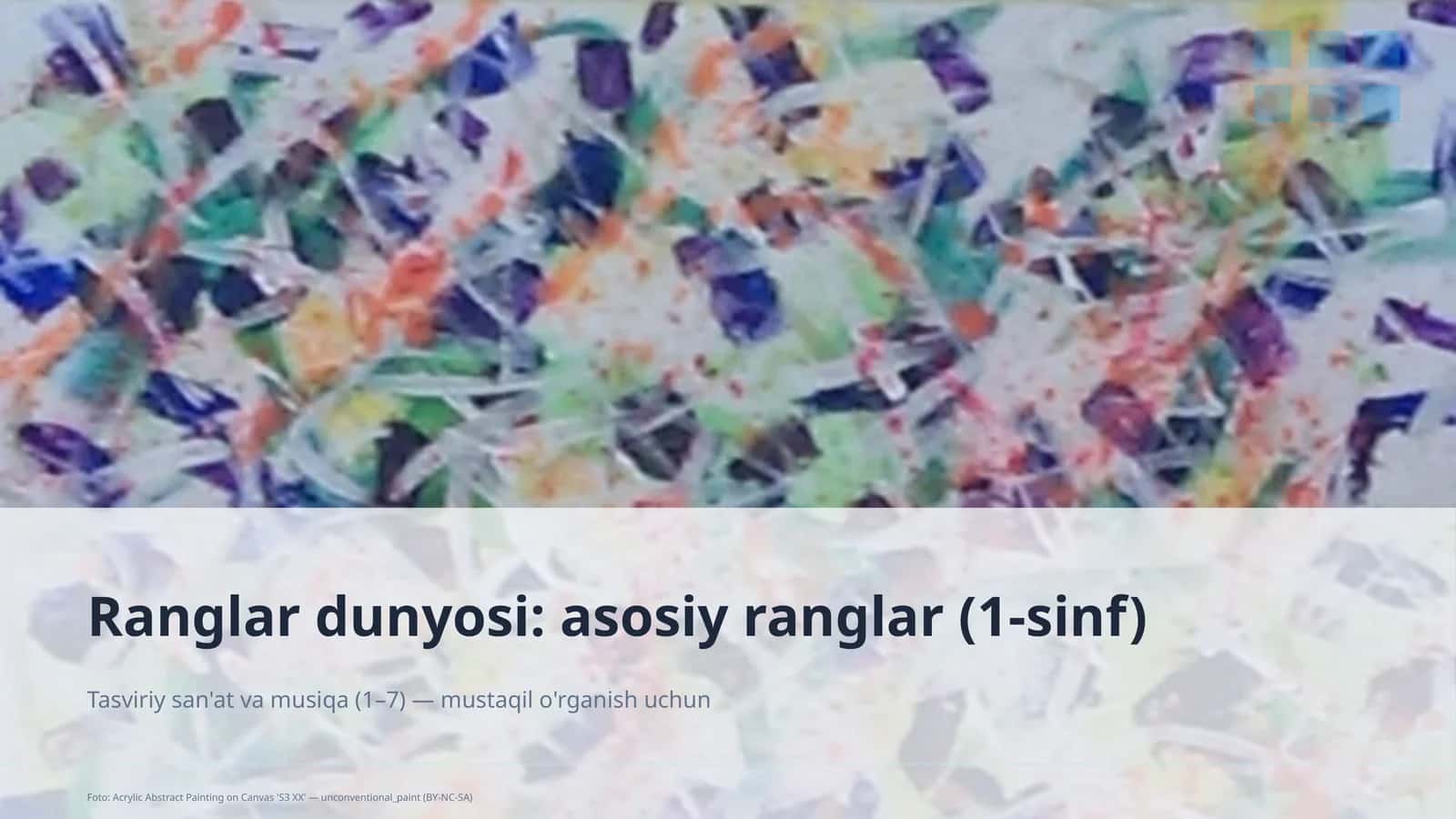 Ranglar dunyosi: asosiy ranglar (1-sinf)

Tasviriy san'at va musiqa (1–7) — mustaqil o'rganish uchun

Foto: Acrylic Abstract Painting on Canvas 'S3 XX' — unconventional_paint (BY-NC-SA)